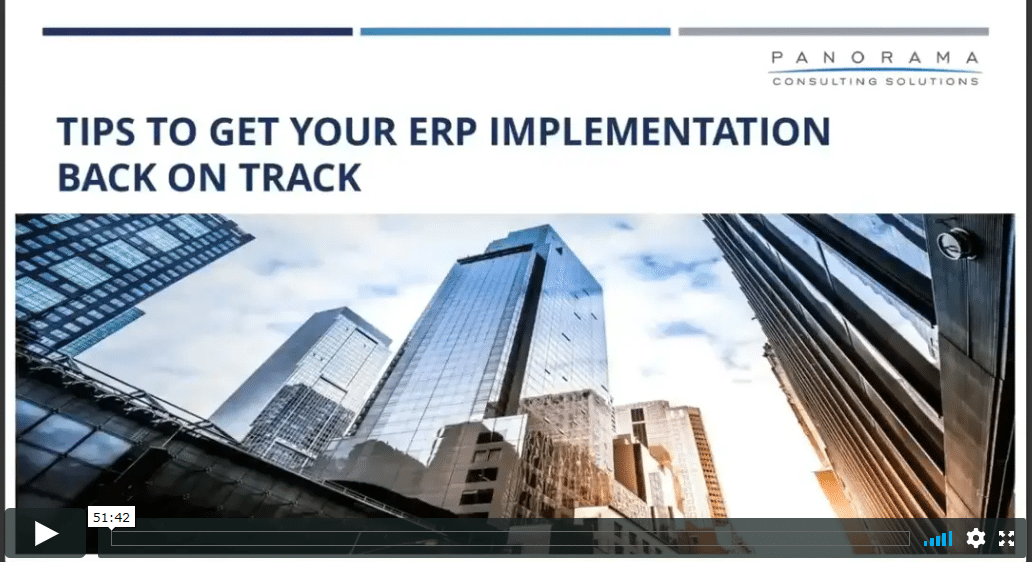 PANORAMA
CONSULTING SOLUTIONS

TIPS TO GET YOUR ERP IMPLEMENTATION BACK ON TRACK

51:42